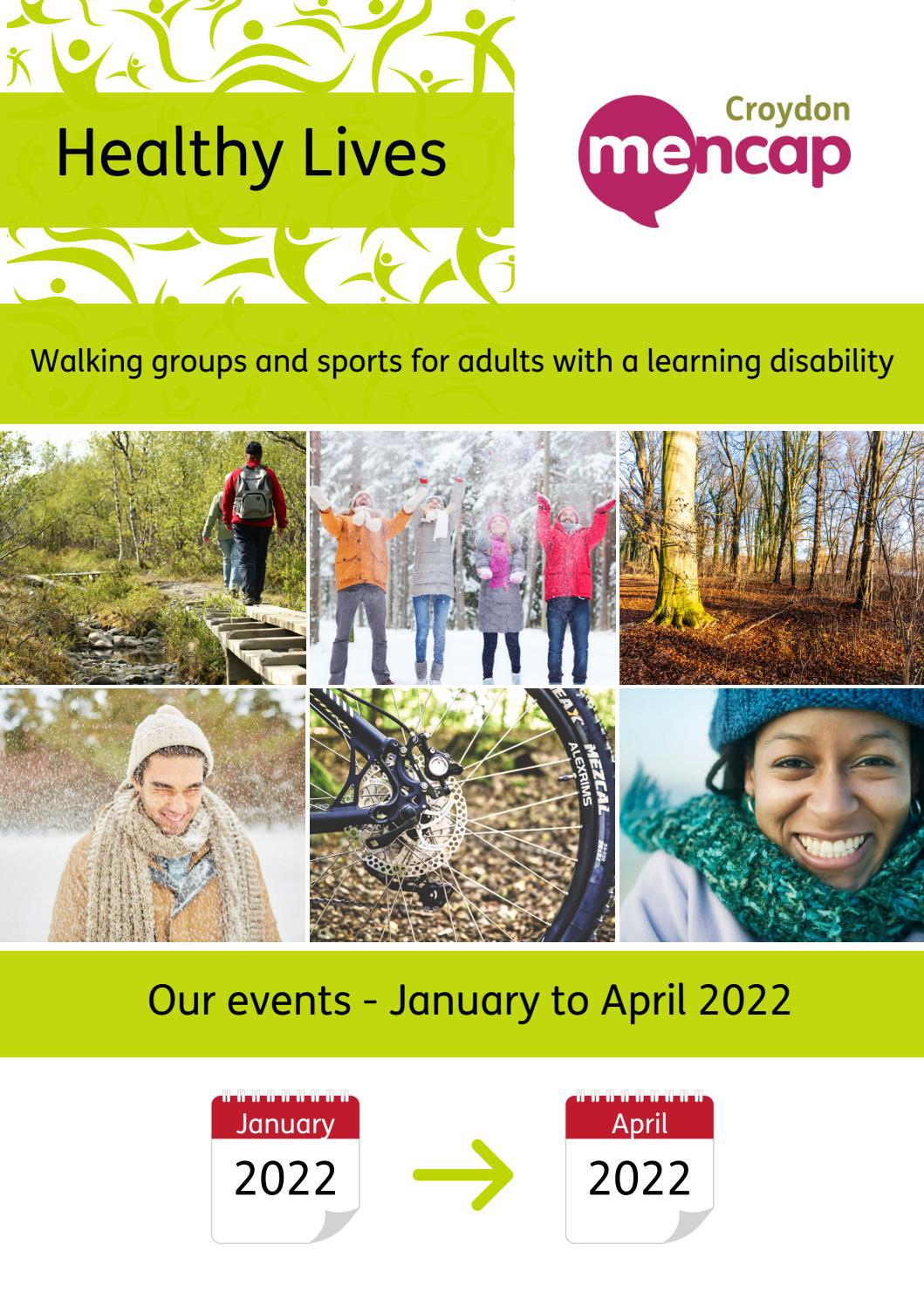 Healthy Lives

Croydon mencap

Walking groups and sports for adults with a learning disability

MEZCAL
ALEXRIMS

Our events - January to April 2022

January
2022

April
2022